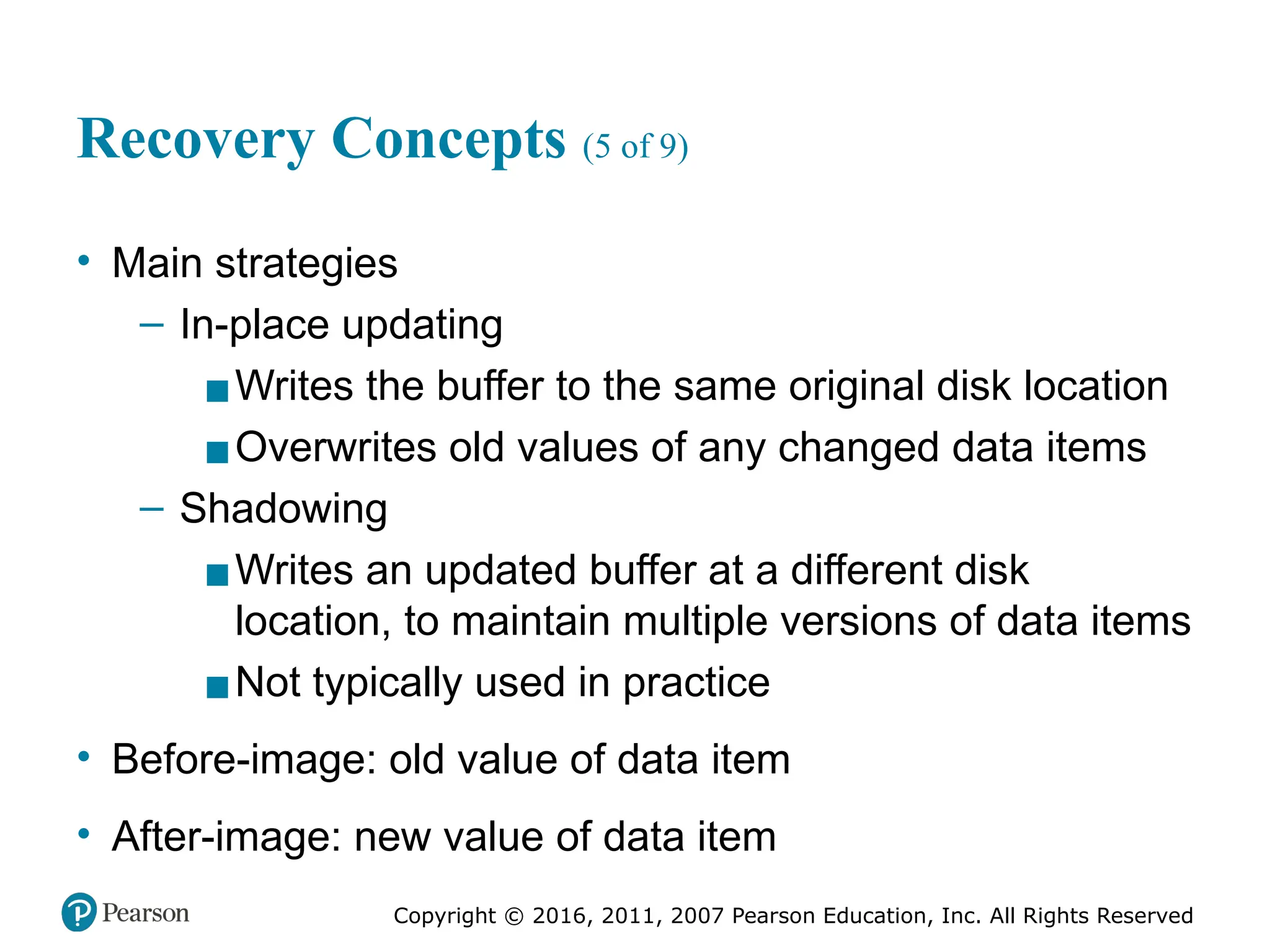 Recovery Concepts (5 of 9)

• Main strategies
– In-place updating
■ Writes the buffer to the same original disk location
■ Overwrites old values of any changed data items
– Shadowing
■ Writes an updated buffer at a different disk location, to maintain multiple versions of data items
■ Not typically used in practice
• Before-image: old value of data item
• After-image: new value of data item

Pearson

Copyright © 2016, 2011, 2007 Pearson Education, Inc. All Rights Reserved